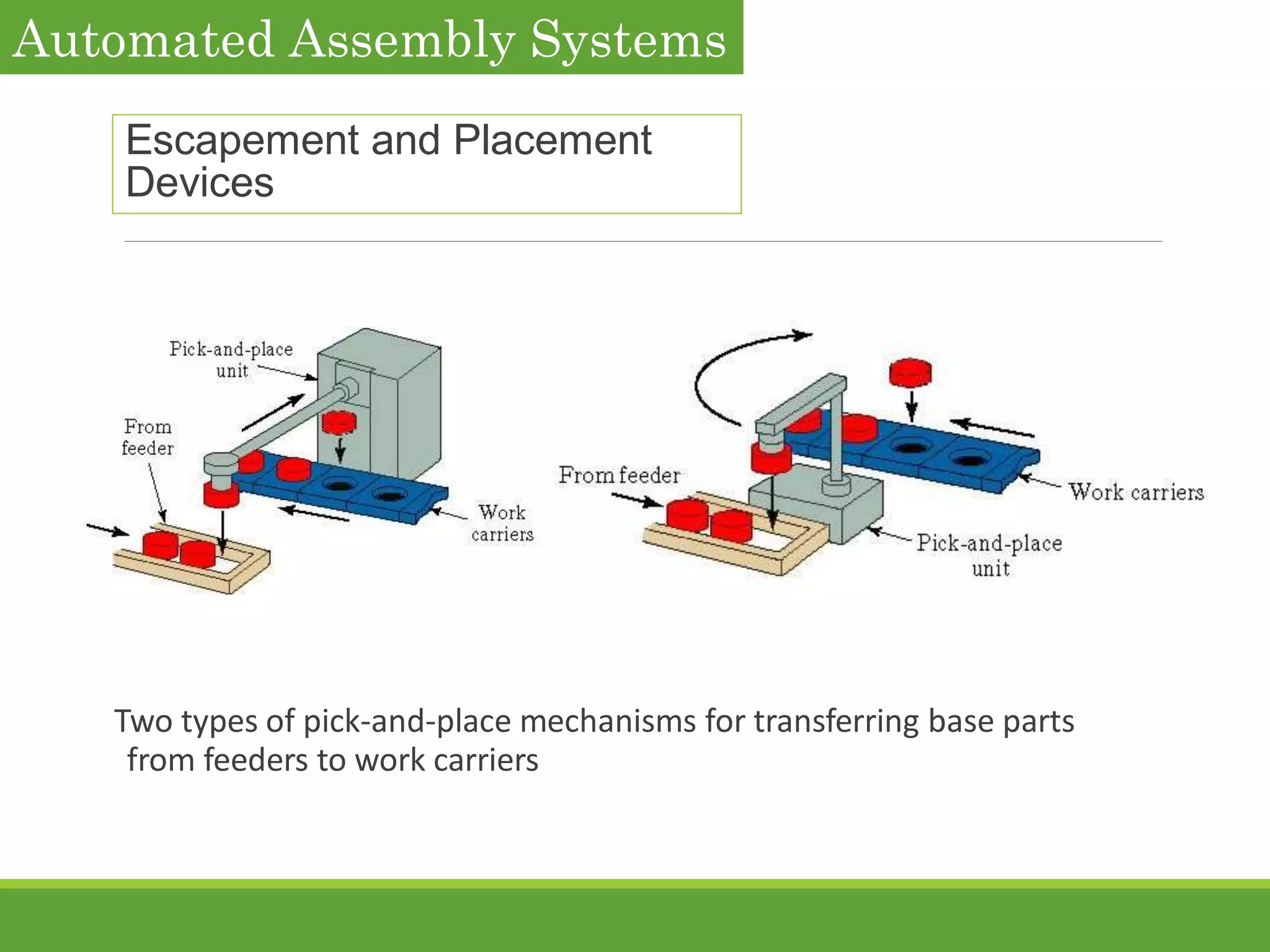 Automated Assembly Systems

Escapement and Placement Devices

Pick-and-place unit

From feeder

Work carriers

From feeder

Work carriers

Pick-and-place unit

Two types of pick-and-place mechanisms for transferring base parts from feeders to work carriers